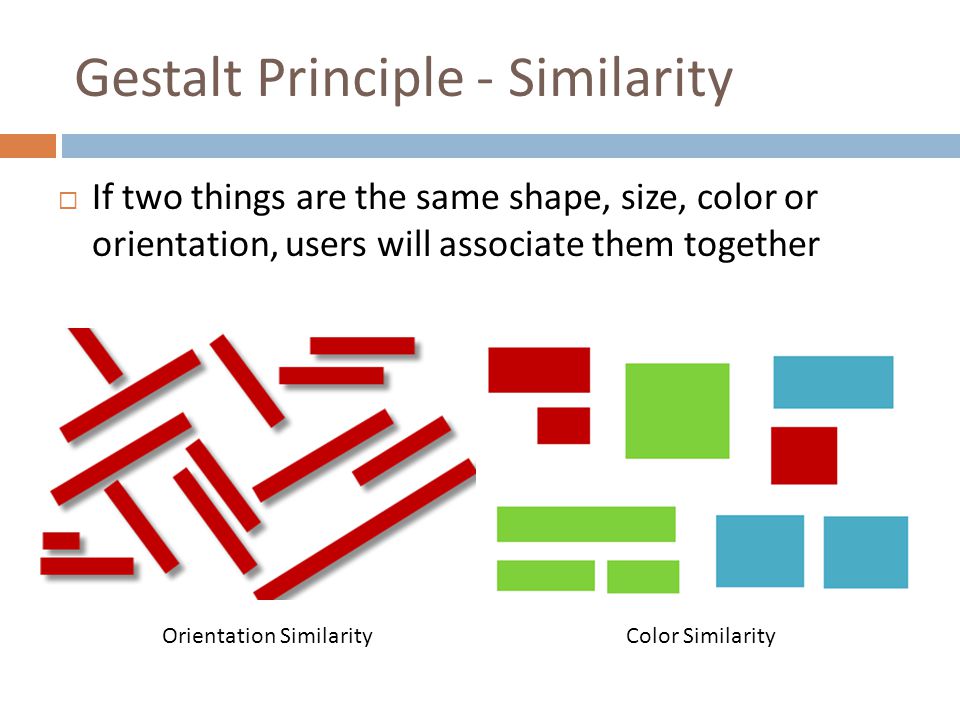 Gestalt Principle - Similarity

□ If two things are the same shape, size, color or orientation, users will associate them together

Orientation Similarity

Color Similarity